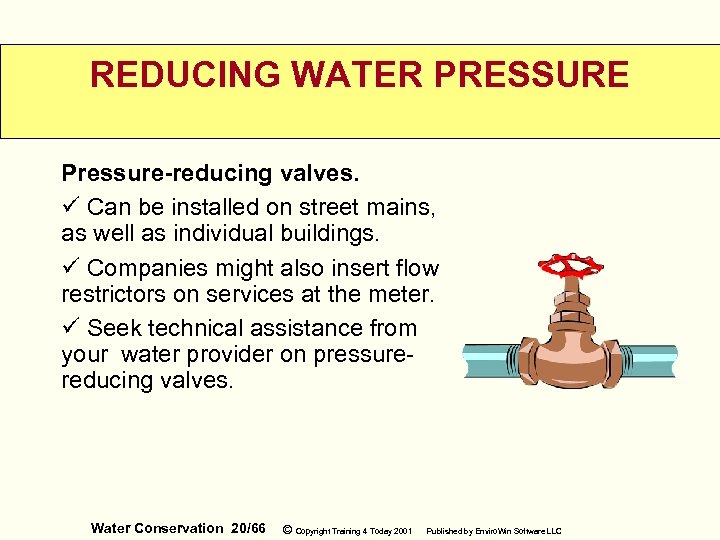 REDUCING WATER PRESSURE

Pressure-reducing valves.

✓ Can be installed on street mains, as well as individual buildings.

✓ Companies might also insert flow restrictors on services at the meter.

✓ Seek technical assistance from your water provider on pressure-reducing valves.

Water Conservation 20/66 © Copyright Training 4 Today 2001 Published by EnviroWin Software LLC